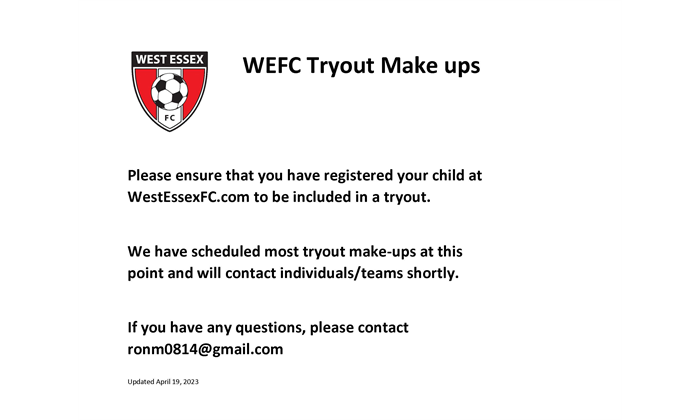 WEST ESSEX

FC

WEFC Tryout Make ups

Please ensure that you have registered your child at WestEssexFC.com to be included in a tryout.

We have scheduled most tryout make-ups at this point and will contact individuals/teams shortly.

If you have any questions, please contact ronm0814@gmail.com

Updated April 19, 2023